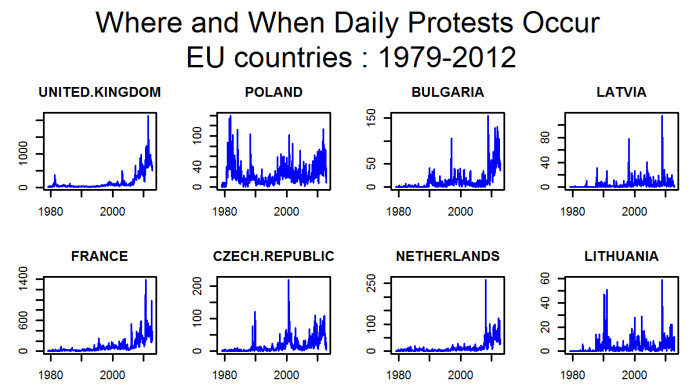 Where and When Daily Protests Occur
EU countries : 1979-2012

UNITED.KINGDOM
0
1000
1980
2000

POLAND
0
40
100
1980
2000

BULGARIA
0
50
150
1980
2000

LATVIA
0
20
40
80
1980
2000

FRANCE
0
600
1400
1980
2000

CZECH.REPUBLIC
0
100
200
1980
2000

NETHERLANDS
0
100
250
1980
2000

LITHUANIA
0
20
40
60
1980
2000